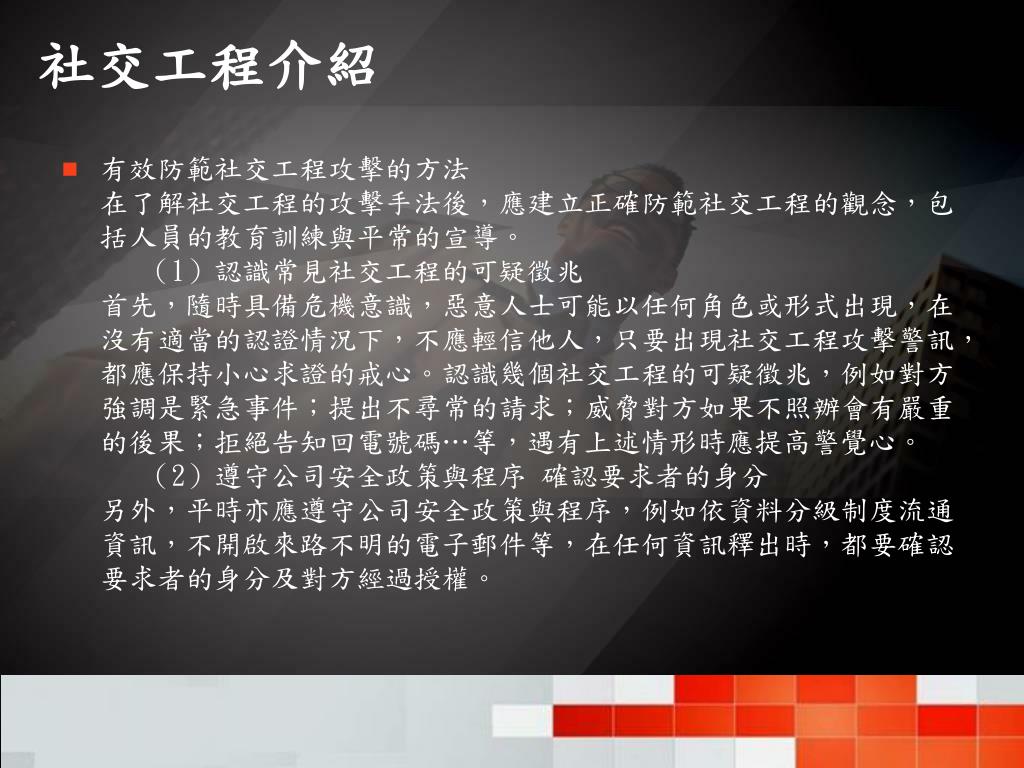 社交工程介紹

有效防範社交工程攻擊的方法
在了解社交工程的攻擊手法後，應建立正確防範社交工程的觀念，包括人員的教育訓練與平常的宣導。
（1）認識常見社交工程的可疑徵兆
首先，隨時具備危機意識，惡意人士可能以任何角色或形式出現，在沒有適當的認證情況下，不應輕信他人，只要出現社交工程攻擊警訊，都應保持小心求證的戒心。認識幾個社交工程的可疑徵兆，例如對方強調是緊急事件；提出不尋常的請求；威脅對方如果不照辦會有嚴重的後果；拒絕告知回電號碼…等，遇有上述情形時應提高警覺心。
（2）遵守公司安全政策與程序 確認要求者的身分
另外，平時亦應遵守公司安全政策與程序，例如依資料分級制度流通資訊，不開啟來路不明的電子郵件等，在任何資訊釋出時，都要確認要求者的身分及對方經過授權。